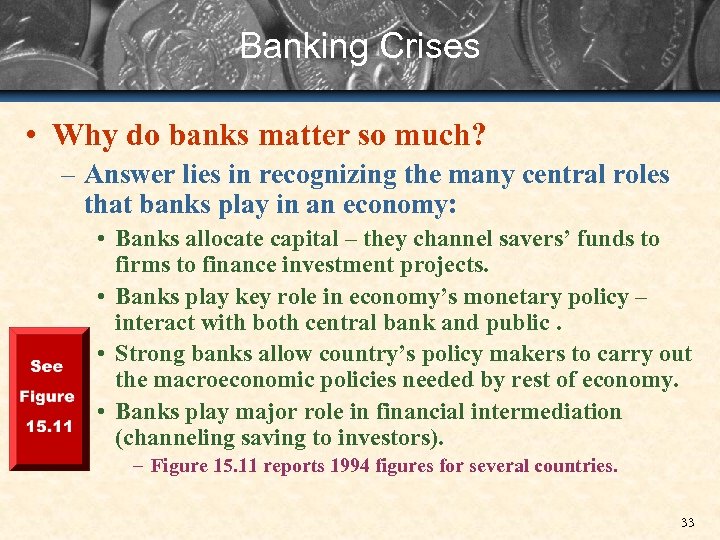 Banking Crises

• Why do banks matter so much?

– Answer lies in recognizing the many central roles that banks play in an economy:

• Banks allocate capital – they channel savers' funds to firms to finance investment projects.

• Banks play key role in economy's monetary policy – interact with both central bank and public .

• Strong banks allow country's policy makers to carry out the macroeconomic policies needed by rest of economy.

• Banks play major role in financial intermediation (channeling saving to investors).

– Figure 15.11 reports 1994 figures for several countries.

See Figure 15.11

33